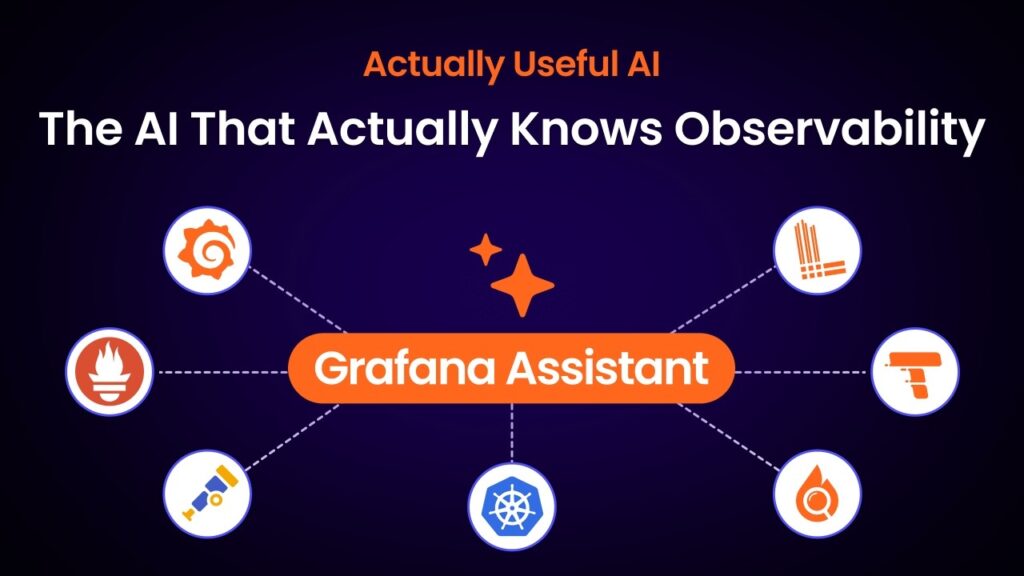 Actually Useful AI

The AI That Actually Knows Observability

Grafana Assistant